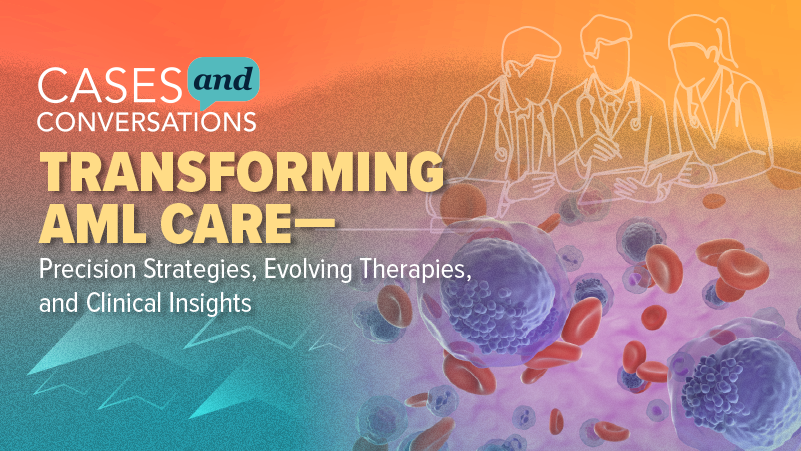 CASES and CONVERSATIONS

TRANSFORMING AML CARE—

Precision Strategies, Evolving Therapies, and Clinical Insights